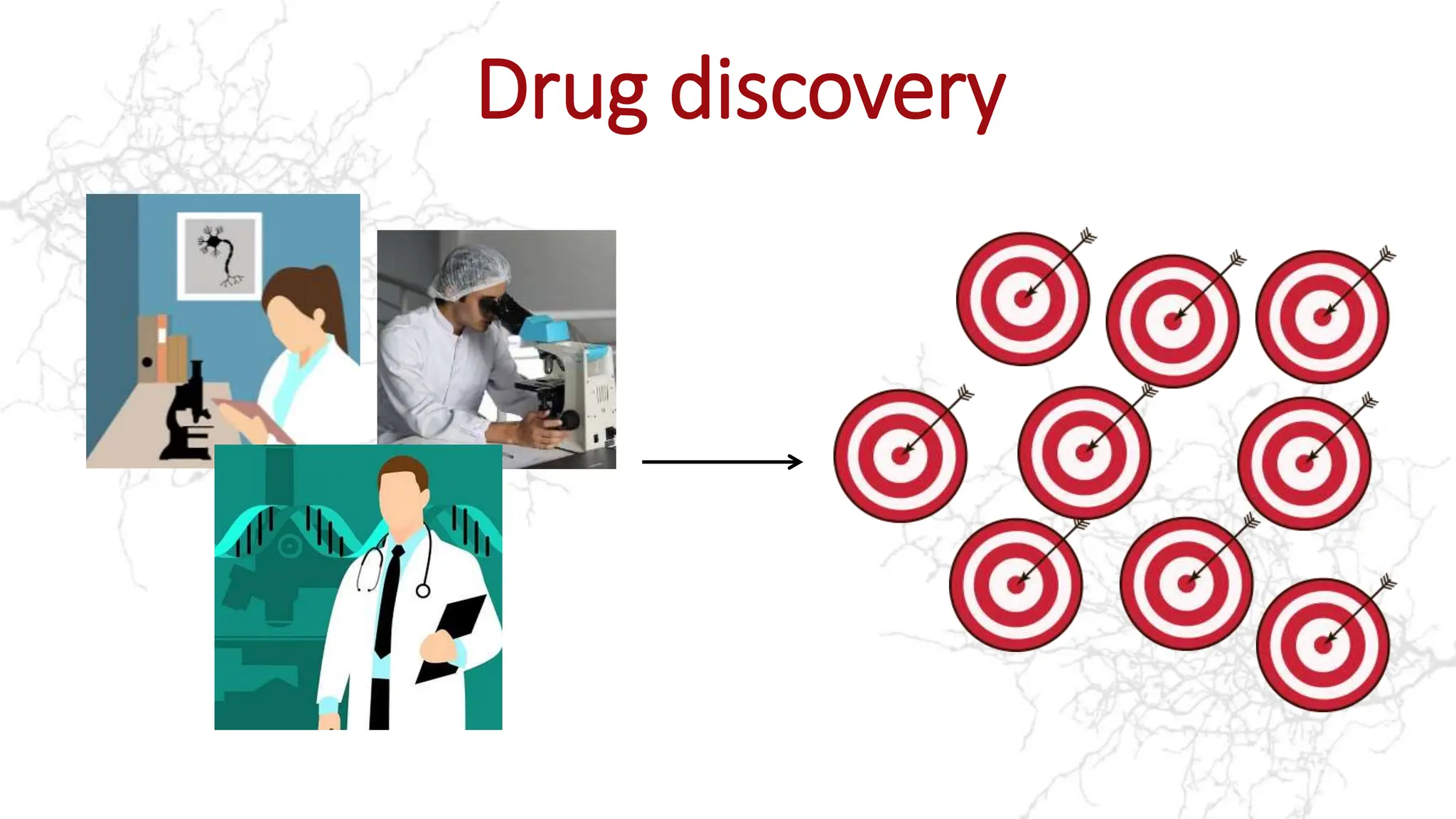 Drug discovery